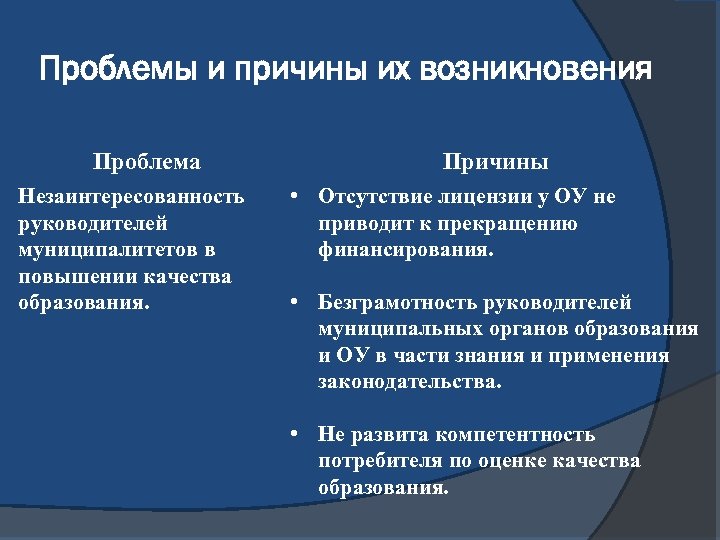 Проблемы и причины их возникновения

Проблема

Незаинтересованность руководителей муниципалитетов в повышении качества образования.

Причины

• Отсутствие лицензии у ОУ не приводит к прекращению финансирования.

• Безграмотность руководителей муниципальных органов образования и ОУ в части знания и применения законодательства.

• Не развита компетентность потребителя по оценке качества образования.